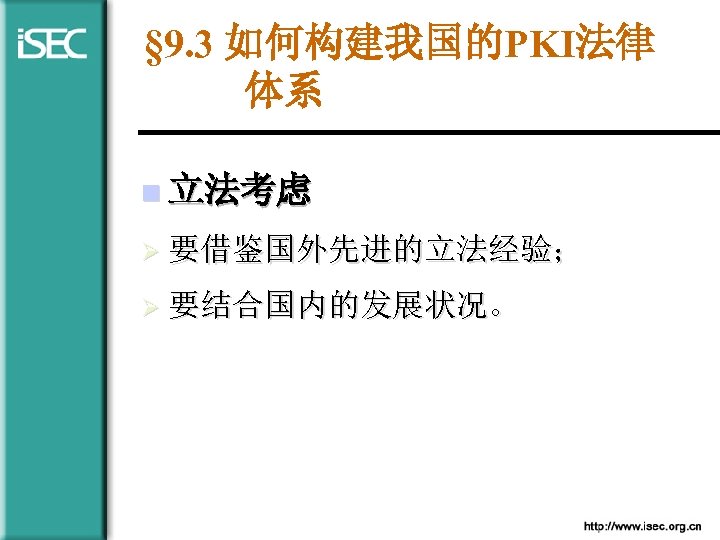 iSEC

§9.3 如何构建我国的PKI法律体系

立法考虑

要借鉴国外先进的立法经验；

要结合国内的发展状况。

http://www.isec.org.cn